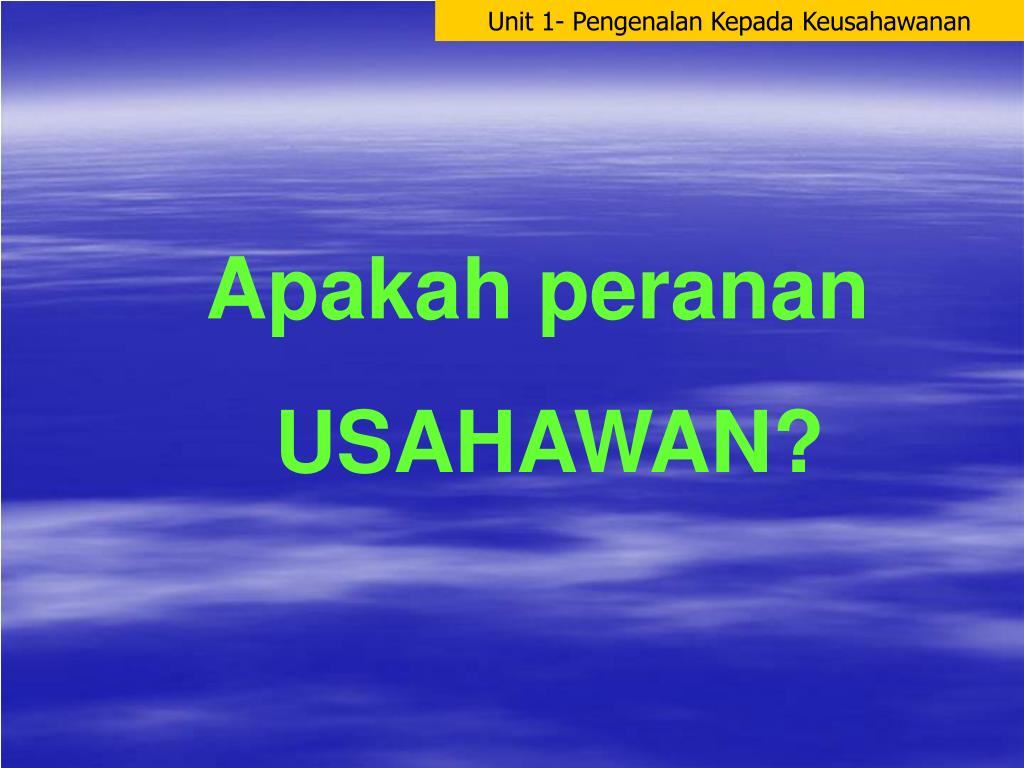 Unit 1- Pengenalan Kepada Keusahawanan

Apakah peranan USAHAWAN?